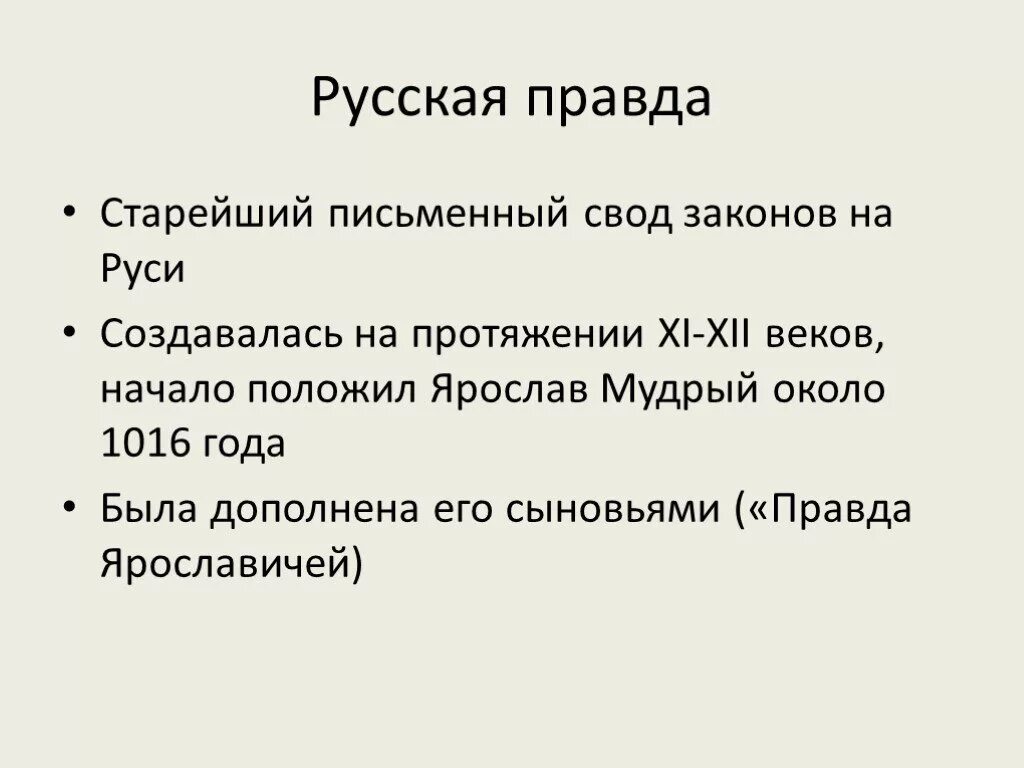 Русская правда

• Старейший письменный свод законов на Руси

• Создавалась на протяжении XI-XII веков, начало положил Ярослав Мудрый около 1016 года

• Была дополнена его сыновьями («Правда Ярославичей)